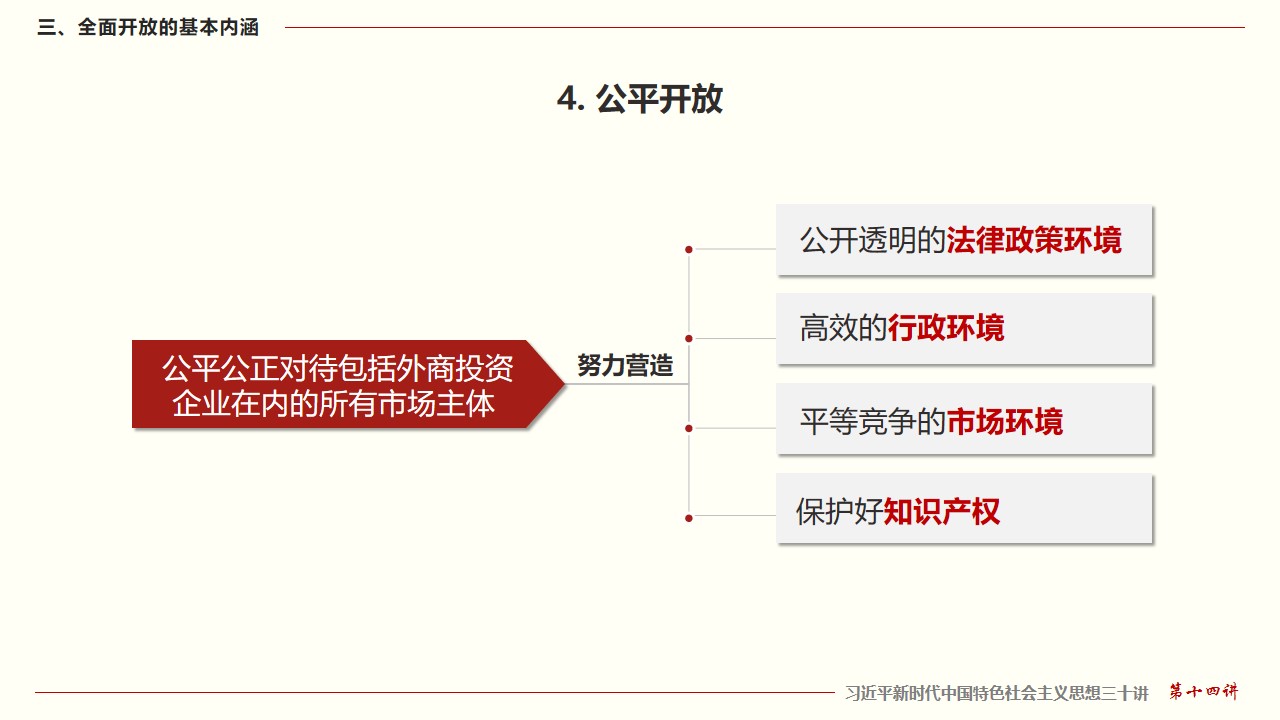 三、全面开放的基本内涵

4. 公平开放

公平公正对待包括外商投资企业在内的所有市场主体

努力营造

公开透明的法律政策环境

高效的行政环境

平等竞争的市场环境

保护好知识产权

习近平新时代中国特色社会主义思想三十讲 第十四讲